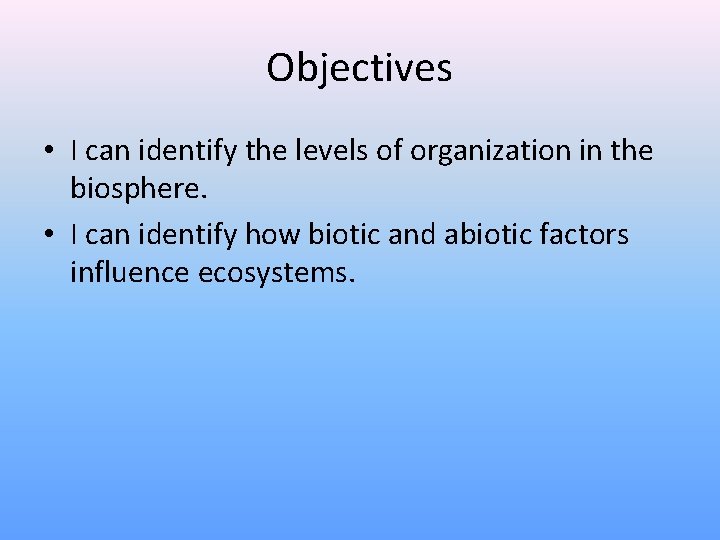 Objectives

• I can identify the levels of organization in the biosphere.

• I can identify how biotic and abiotic factors influence ecosystems.